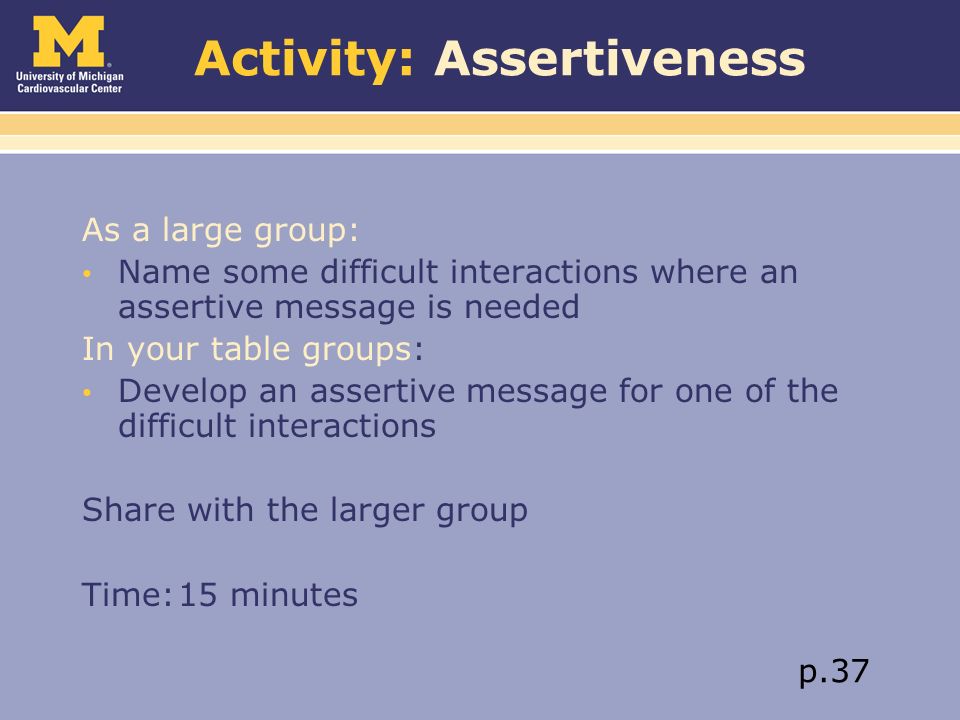 M
University of Michigan
Cardiovascular Center

Activity: Assertiveness

As a large group:
• Name some difficult interactions where an assertive message is needed

In your table groups:
• Develop an assertive message for one of the difficult interactions

Share with the larger group

Time: 15 minutes

p.37